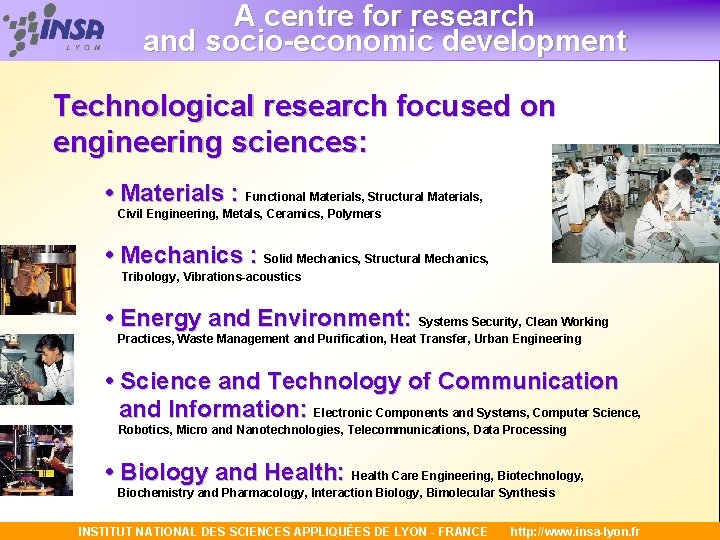 INSA
LYON

A centre for research and socio-economic development

Technological research focused on engineering sciences:

• Materials : Functional Materials, Structural Materials, Civil Engineering, Metals, Ceramics, Polymers

• Mechanics : Solid Mechanics, Structural Mechanics, Tribology, Vibrations-acoustics

• Energy and Environment: Systems Security, Clean Working Practices, Waste Management and Purification, Heat Transfer, Urban Engineering

• Science and Technology of Communication and Information: Electronic Components and Systems, Computer Science, Robotics, Micro and Nanotechnologies, Telecommunications, Data Processing

• Biology and Health: Health Care Engineering, Biotechnology, Biochemistry and Pharmacology, Interaction Biology, Bimolecular Synthesis

INSTITUT NATIONAL DES SCIENCES APPLIQUÉES DE LYON - FRANCE http://www.insa-lyon.fr